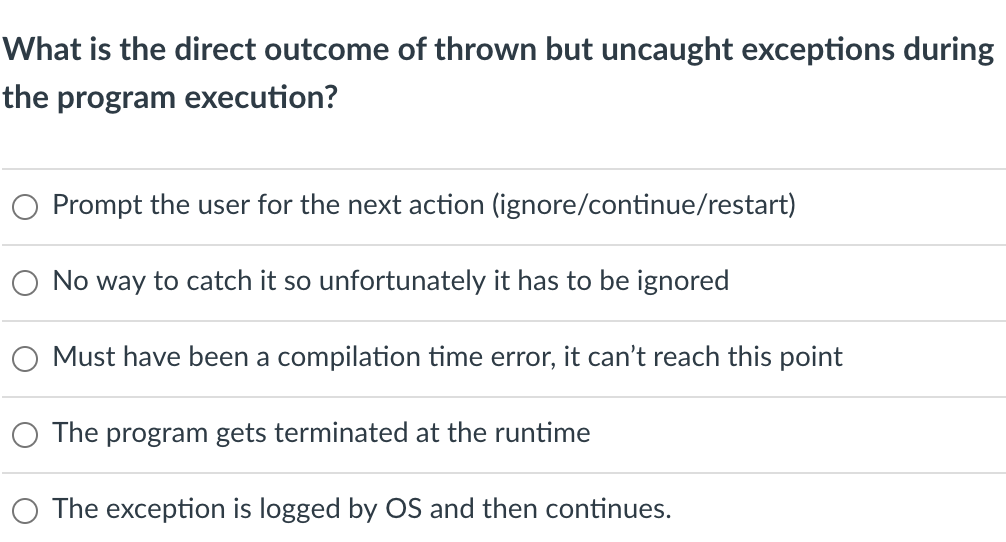 What is the direct outcome of thrown but uncaught exceptions during the program execution?

Prompt the user for the next action (ignore/continue/restart)

No way to catch it so unfortunately it has to be ignored

Must have been a compilation time error, it can't reach this point

The program gets terminated at the runtime

The exception is logged by OS and then continues.